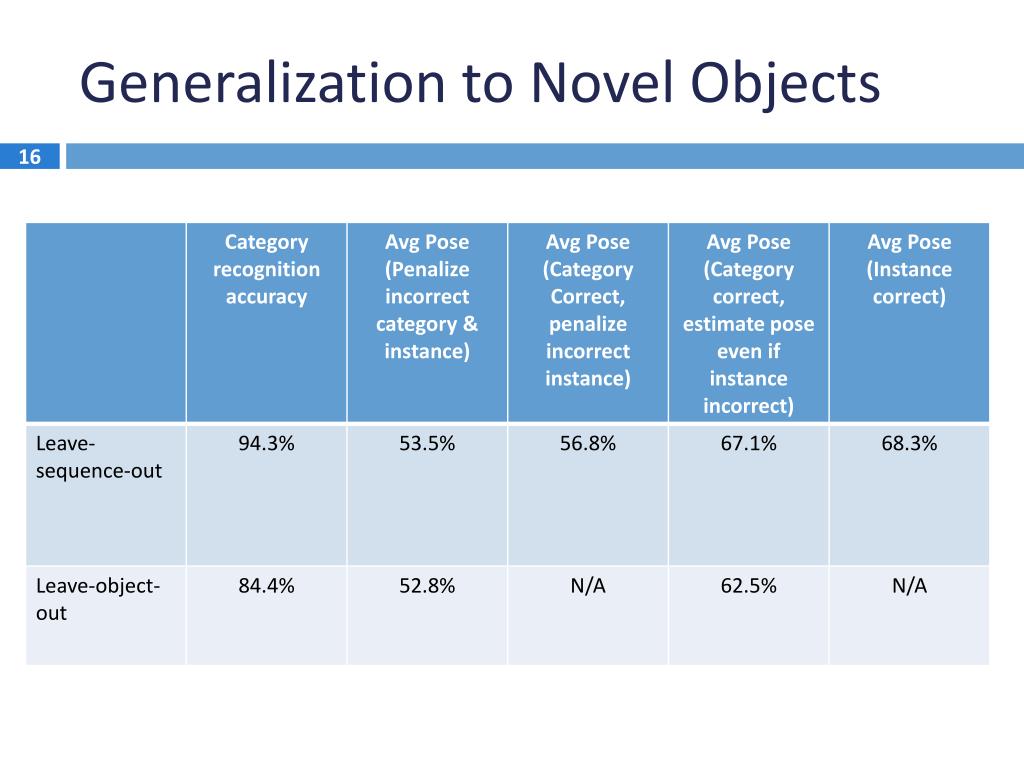 Generalization to Novel Objects

16

| | Category recognition accuracy | Avg Pose (Penalize incorrect category & instance) | Avg Pose (Category Correct, penalize incorrect instance) | Avg Pose (Category correct, estimate pose even if instance incorrect) | Avg Pose (Instance correct) |
|---|---|---|---|---|---|
| Leave-sequence-out | 94.3% | 53.5% | 56.8% | 67.1% | 68.3% |
| Leave-object-out | 84.4% | 52.8% | N/A | 62.5% | N/A |